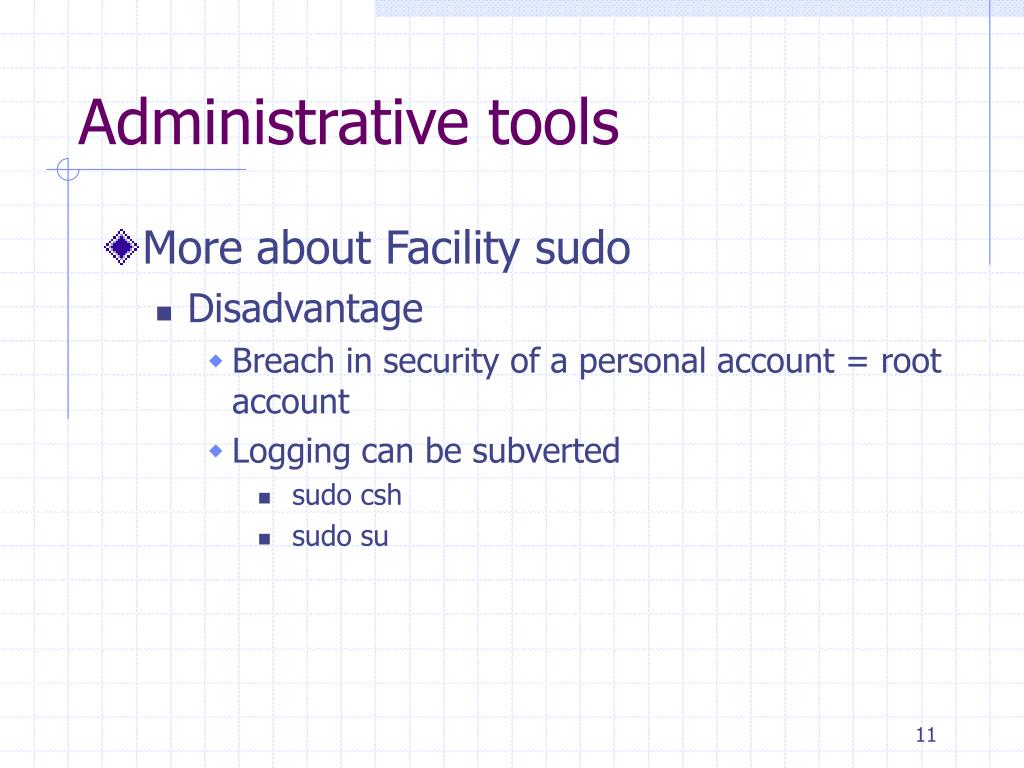 Administrative tools

More about Facility sudo

Disadvantage

Breach in security of a personal account = root account

Logging can be subverted

sudo csh

sudo su

11